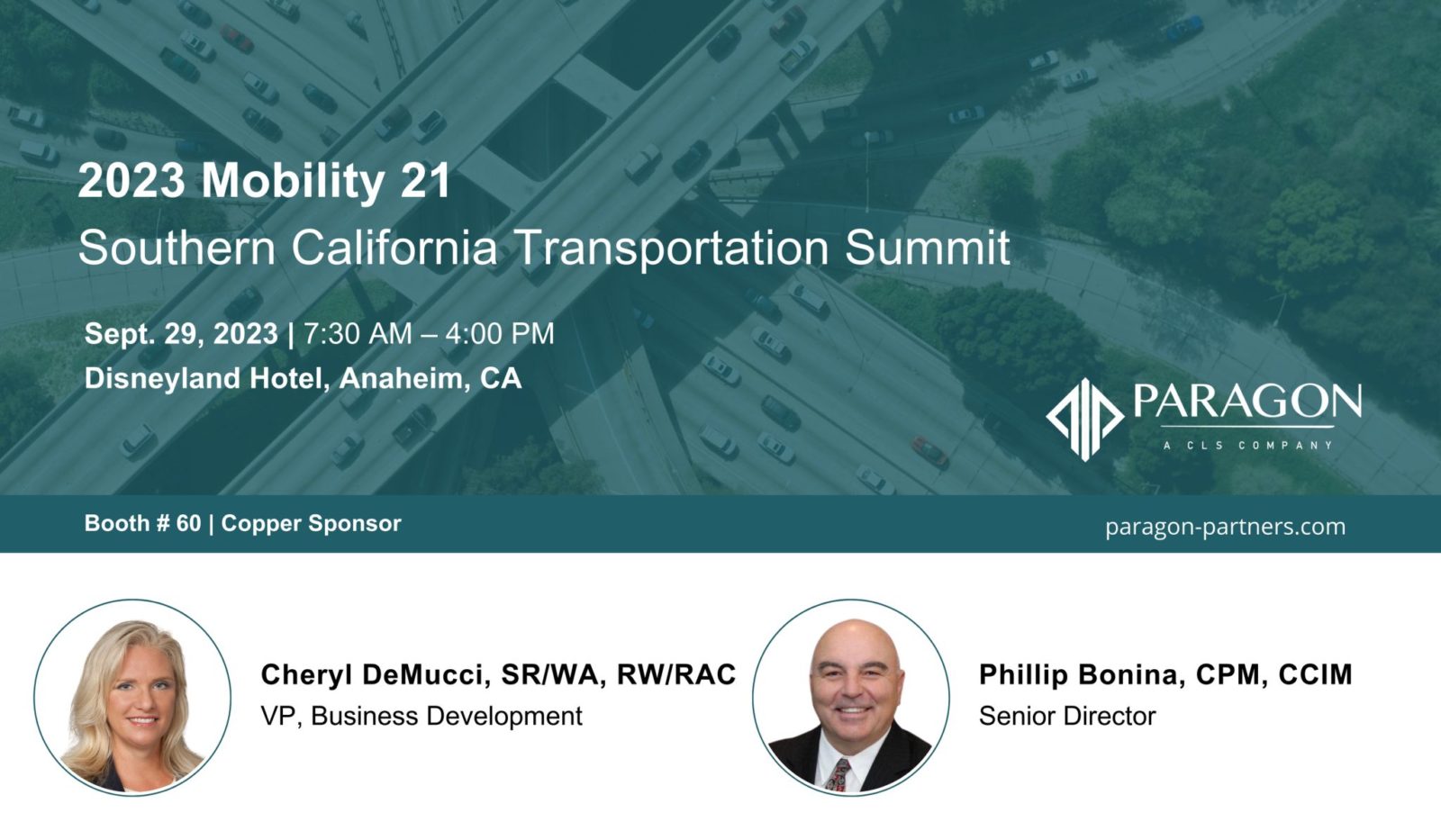 2023 Mobility 21
Southern California Transportation Summit

Sept. 29, 2023 | 7:30 AM – 4:00 PM
Disneyland Hotel, Anaheim, CA

PARAGON
A CLS COMPANY

Booth # 60 | Copper Sponsor

paragon-partners.com

Cheryl DeMucci, SR/WA, RW/RAC
VP, Business Development

Phillip Bonina, CPM, CCIM
Senior Director